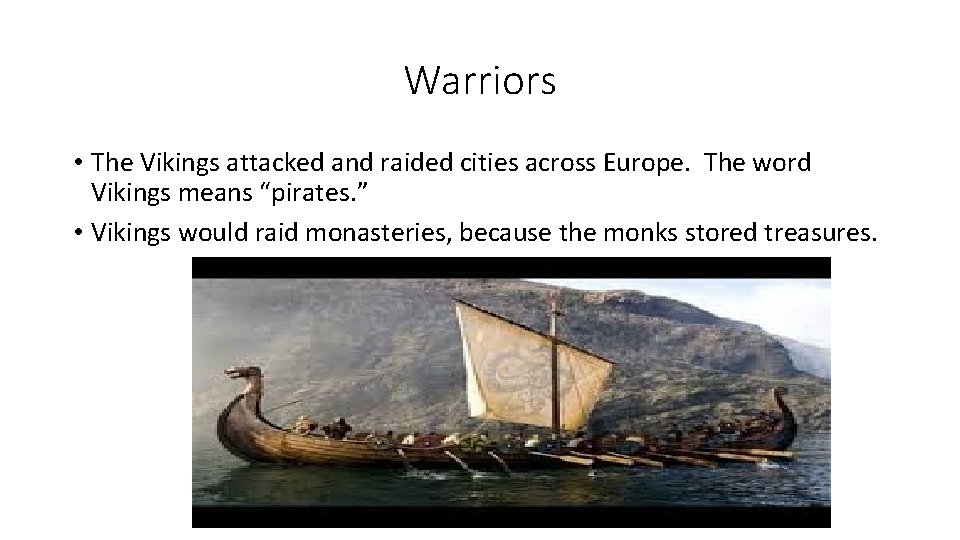 Warriors

• The Vikings attacked and raided cities across Europe. The word Vikings means “pirates.”

• Vikings would raid monasteries, because the monks stored treasures.